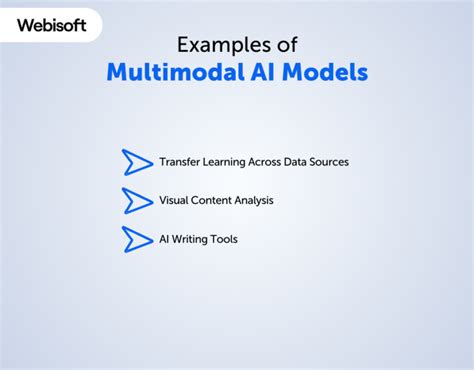 Webisoft

Examples of
Multimodal AI Models

Transfer Learning Across Data Sources

Visual Content Analysis

AI Writing Tools